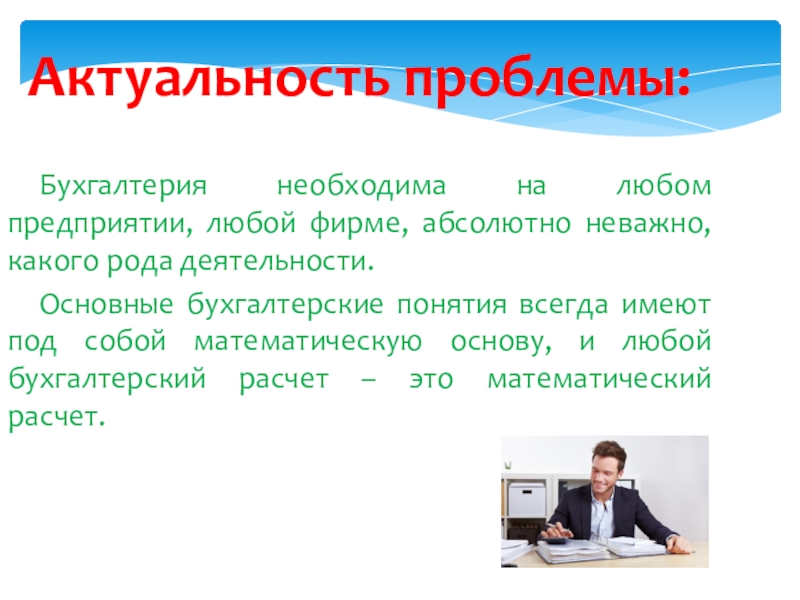 Актуальность проблемы:

Бухгалтерия необходима на любом предприятии, любой фирме, абсолютно неважно, какого рода деятельности.

Основные бухгалтерские понятия всегда имеют под собой математическую основу, и любой бухгалтерский расчет – это математический расчет.